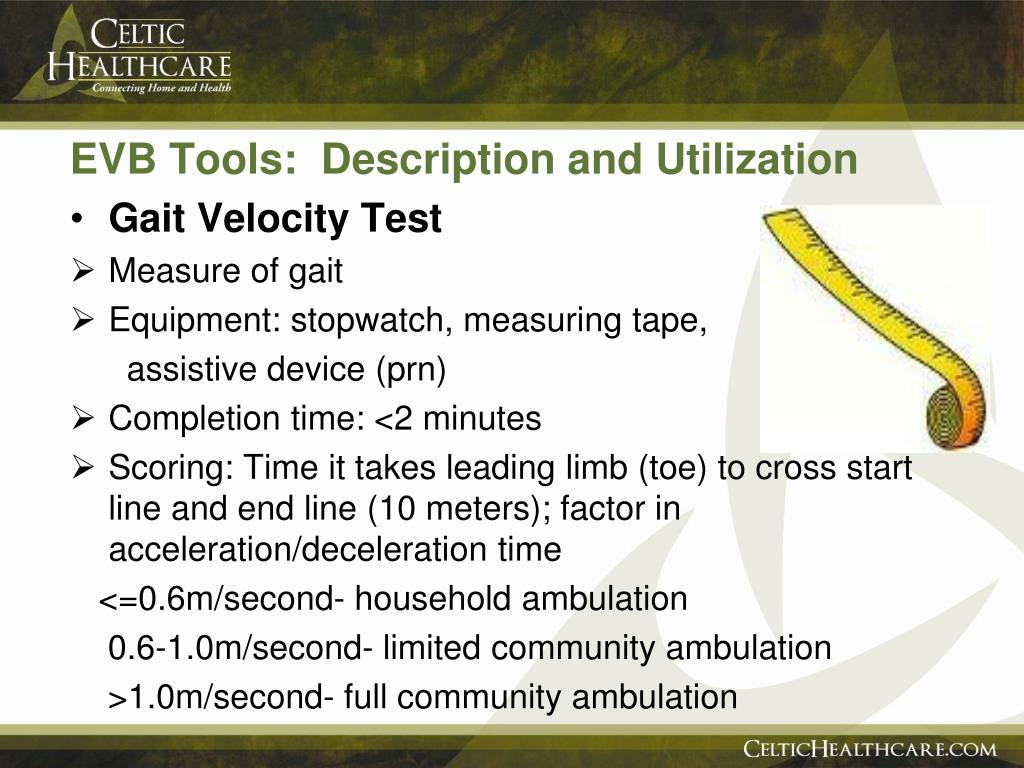 CELTIC HEALTHCARE
Connecting Home and Health

EVB Tools: Description and Utilization

• Gait Velocity Test
➢ Measure of gait
➢ Equipment: stopwatch, measuring tape, assistive device (prn)
➢ Completion time: <2 minutes
➢ Scoring: Time it takes leading limb (toe) to cross start line and end line (10 meters); factor in acceleration/deceleration time

<=0.6m/second- household ambulation
0.6-1.0m/second- limited community ambulation
>1.0m/second- full community ambulation

CELTICHEALTHCARE.COM